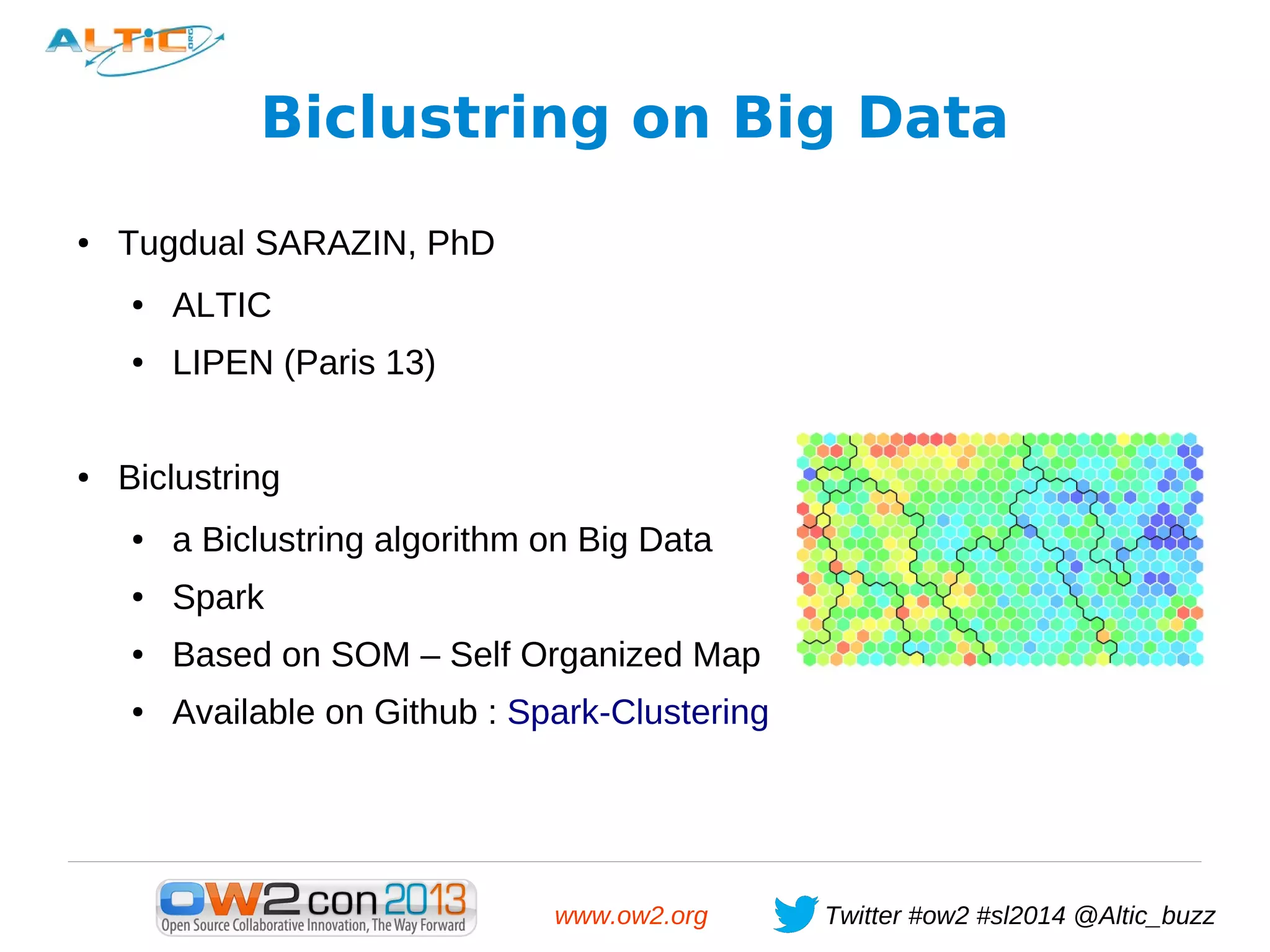 ALTIC ORG

Biclustring on Big Data

• Tugdual SARAZIN, PhD
• ALTIC
• LIPEN (Paris 13)

• Biclustring
• a Biclustring algorithm on Big Data
• Spark
• Based on SOM – Self Organized Map
• Available on Github : Spark-Clustering

OW2con 2013
Open Source Collaborative Innovation, The Way Forward

www.ow2.org

Twitter #ow2 #sl2014 @Altic_buzz